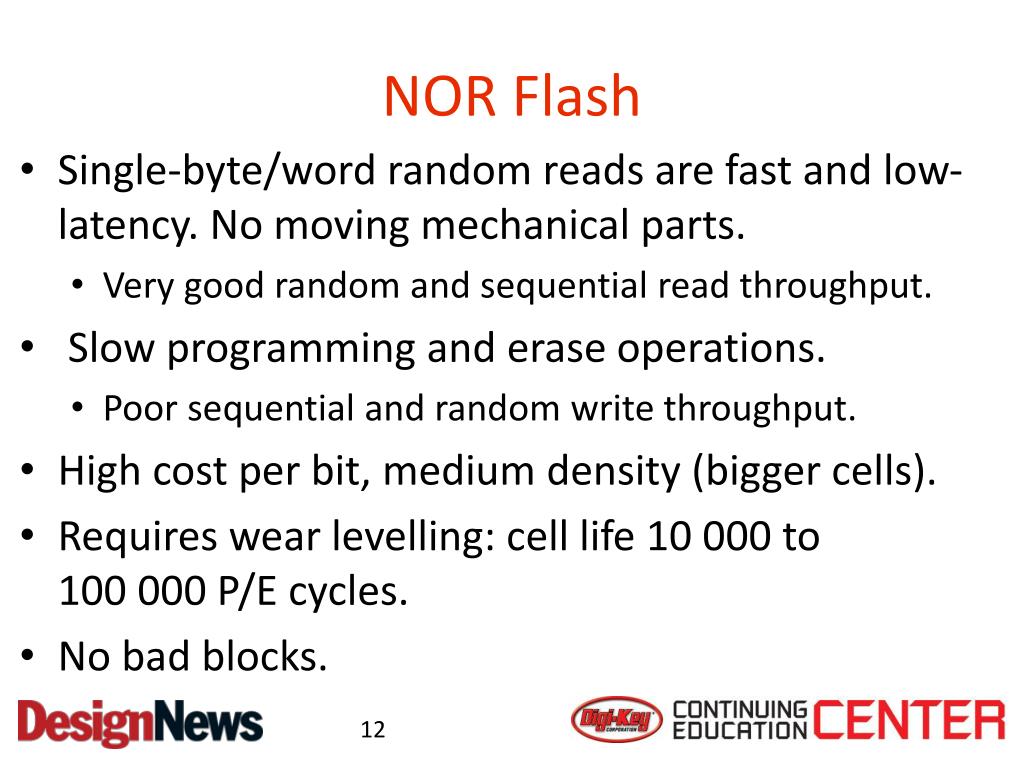 NOR Flash

• Single-byte/word random reads are fast and low-latency. No moving mechanical parts.
  • Very good random and sequential read throughput.
• Slow programming and erase operations.
  • Poor sequential and random write throughput.
• High cost per bit, medium density (bigger cells).
• Requires wear levelling: cell life 10 000 to 100 000 P/E cycles.
• No bad blocks.

DesignNews

12

Digi-Key CORPORATION CONTINUING EDUCATION CENTER